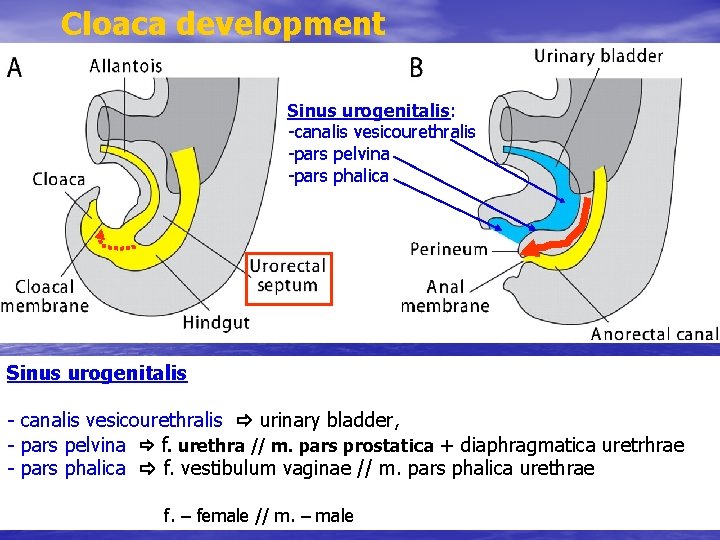 Cloaca development

A

Allantois

Cloaca

Cloacal membrane

Hindgut

Urorectal septum

B

Urinary bladder

Sinus urogenitalis:
-canalis vesicourethralis
-pars pelvina
-pars phalica

Perineum

Anal membrane

Anorectal canal

Sinus urogenitalis

- canalis vesicourethralis ⇨ urinary bladder,
- pars pelvina ⇨ f. urethra // m. pars prostatica + diaphragmatica uretrhrae
- pars phalica ⇨ f. vestibulum vaginae // m. pars phalica urethrae

f. – female // m. – male